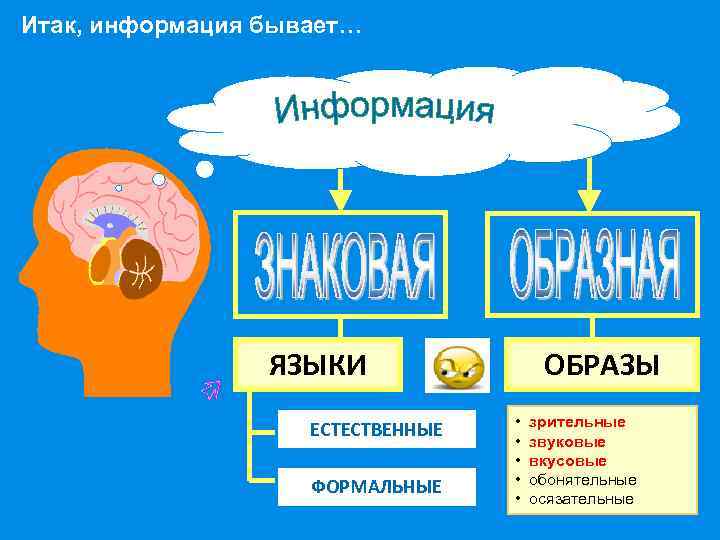 Итак, информация бывает…

Информация

ЗНАКОВАЯ

ОБРАЗНАЯ

ЯЗЫКИ

ОБРАЗЫ

ЕСТЕСТВЕННЫЕ

ФОРМАЛЬНЫЕ

• зрительные
• звуковые
• вкусовые
• обонятельные
• осязательные